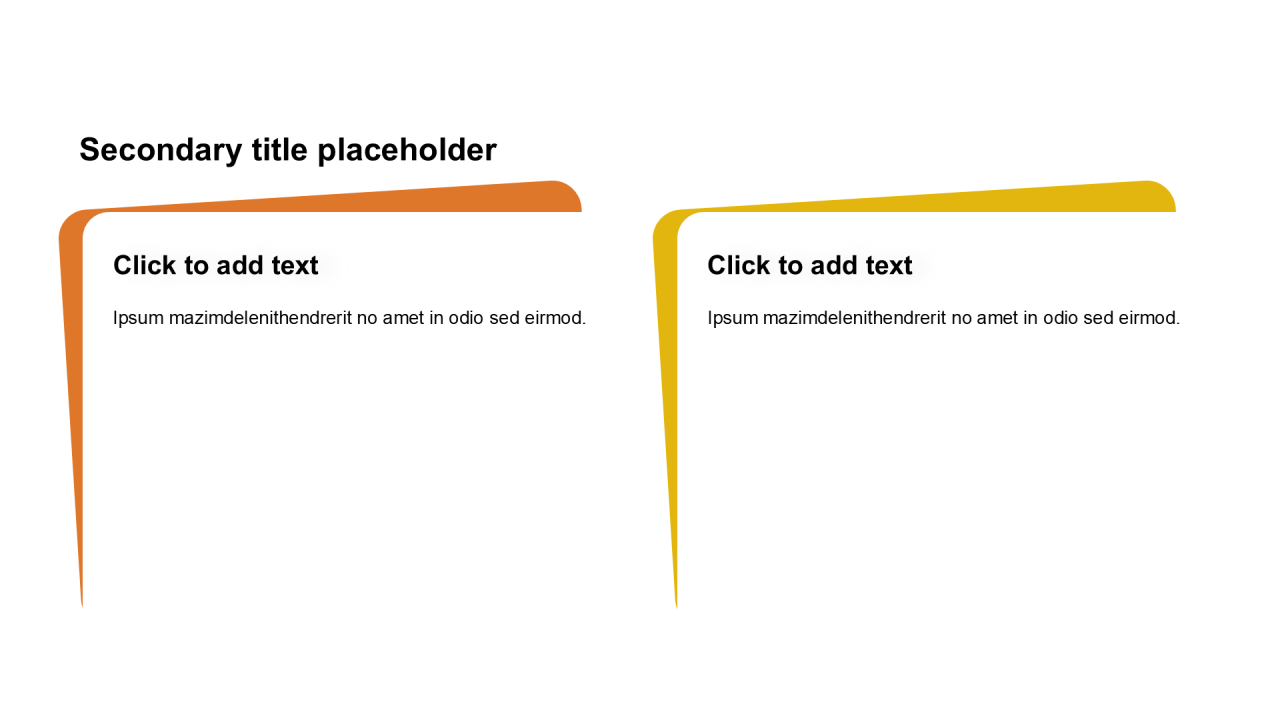 Secondary title placeholder

Click to add text

Ipsum mazimdelenithendrerit no amet in odio sed eirmod.

Click to add text

Ipsum mazimdelenithendrerit no amet in odio sed eirmod.